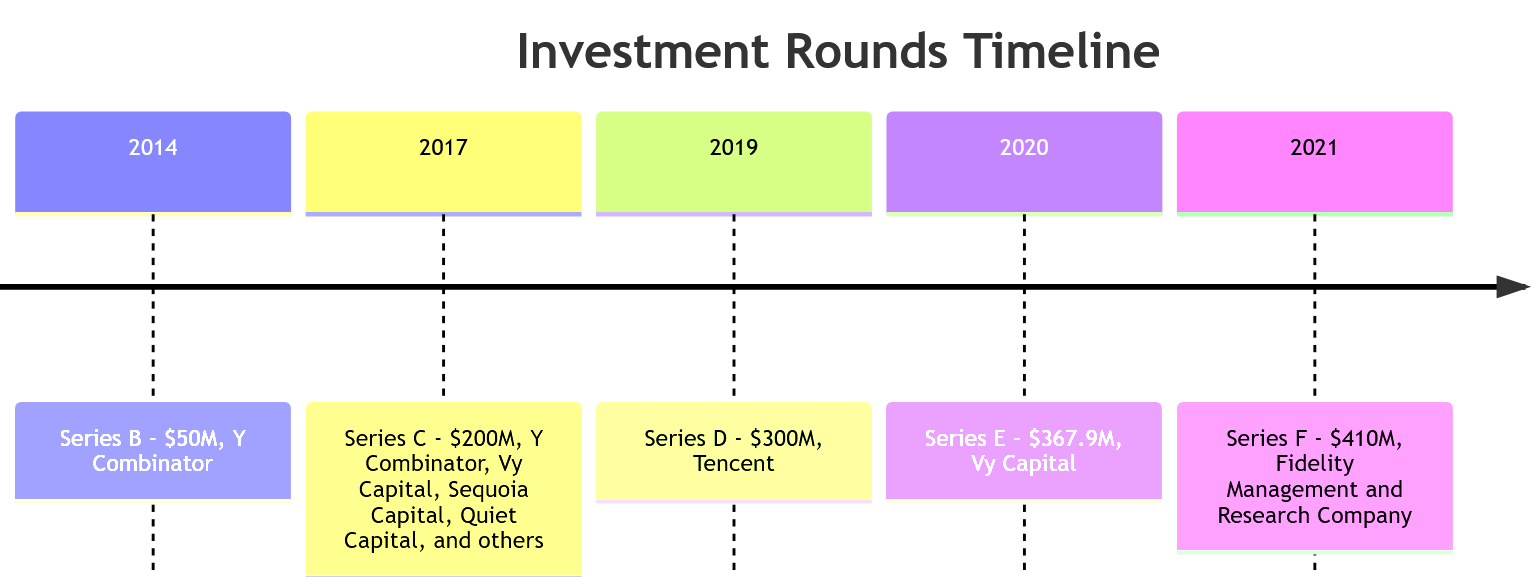 Investment Rounds Timeline

2014

2017

2019

2020

2021

Series B - \$50M, Y Combinator

Series C - \$200M, Y Combinator, Vy Capital, Sequoia Capital, Quiet Capital, and others

Series D - \$300M, Tencent

Series E - \$367.9M, Vy Capital

Series F - \$410M, Fidelity Management and Research Company